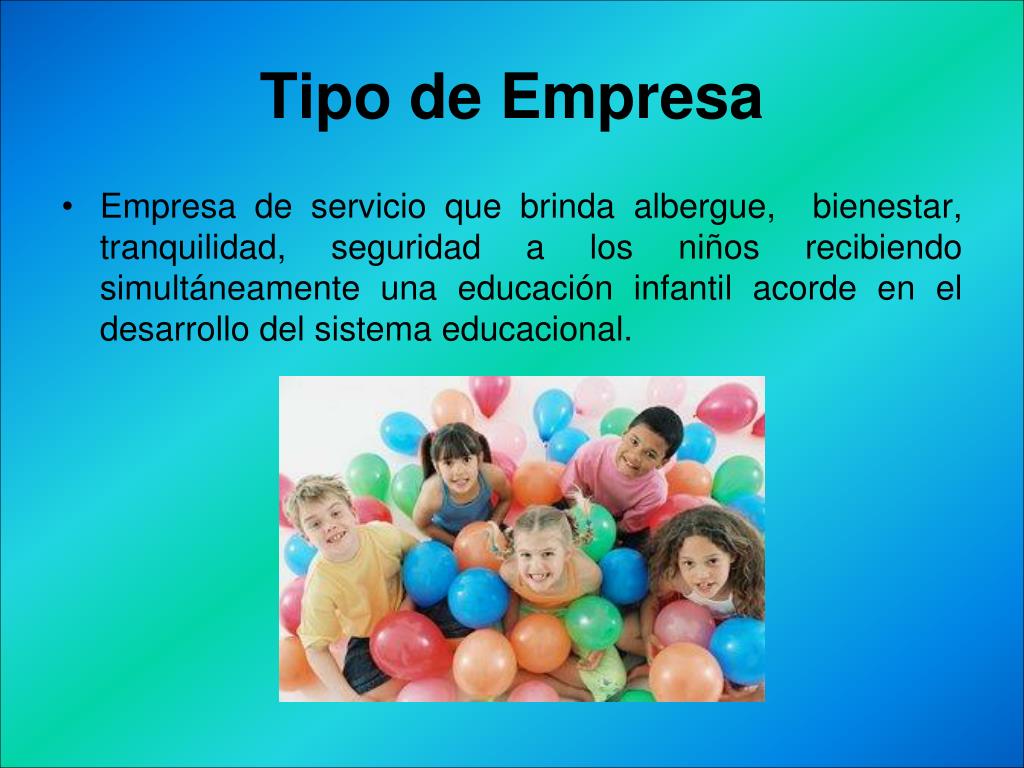 Tipo de Empresa

• Empresa de servicio que brinda albergue, bienestar, tranquilidad, seguridad a los niños recibiendo simultáneamente una educación infantil acorde en el desarrollo del sistema educacional.